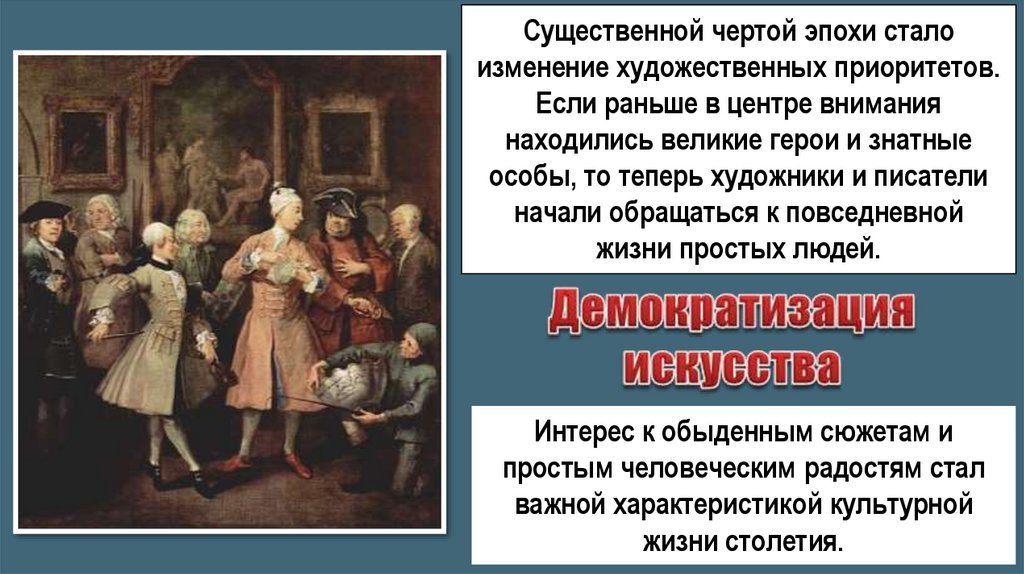 Существенной чертой эпохи стало изменение художественных приоритетов. Если раньше в центре внимания находились великие герои и знатные особы, то теперь художники и писатели начали обращаться к повседневной жизни простых людей.

Демократизация искусства

Интерес к обыденным сюжетам и простым человеческим радостям стал важной характеристикой культурной жизни столетия.